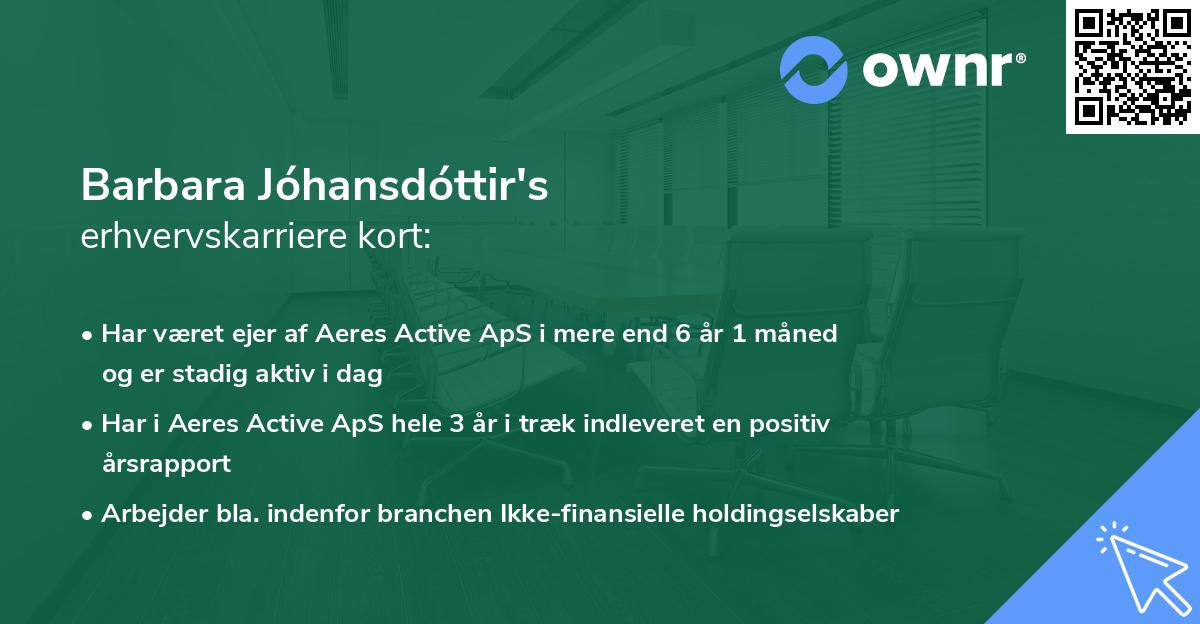 ownr®

Barbara Jóhansdóttir's
erhvervskarriere kort:

• Har været ejer af Aeres Active ApS i mere end 6 år 1 måned og er stadig aktiv i dag

• Har i Aeres Active ApS hele 3 år i træk indleveret en positiv årsrapport

• Arbejder bla. indenfor branchen Ikke-finansielle holdingselskaber